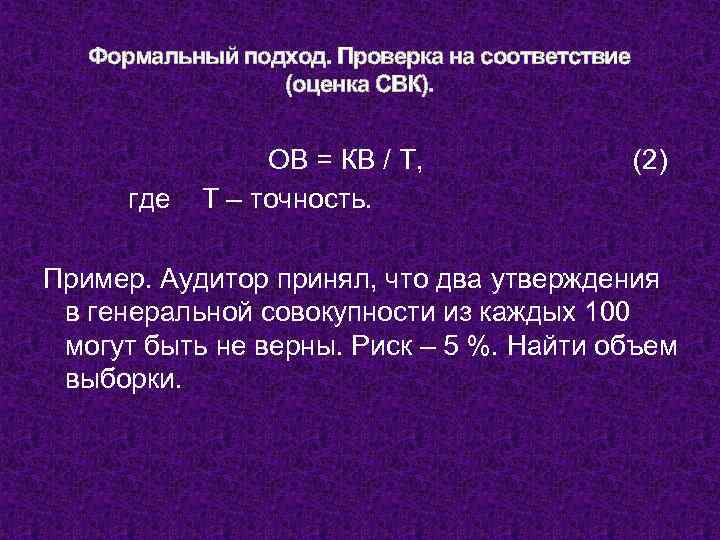 Формальный подход. Проверка на соответствие (оценка СВК).

ОВ = КВ / Т, (2)

где Т – точность.

Пример. Аудитор принял, что два утверждения в генеральной совокупности из каждых 100 могут быть не верны. Риск – 5 %. Найти объем выборки.